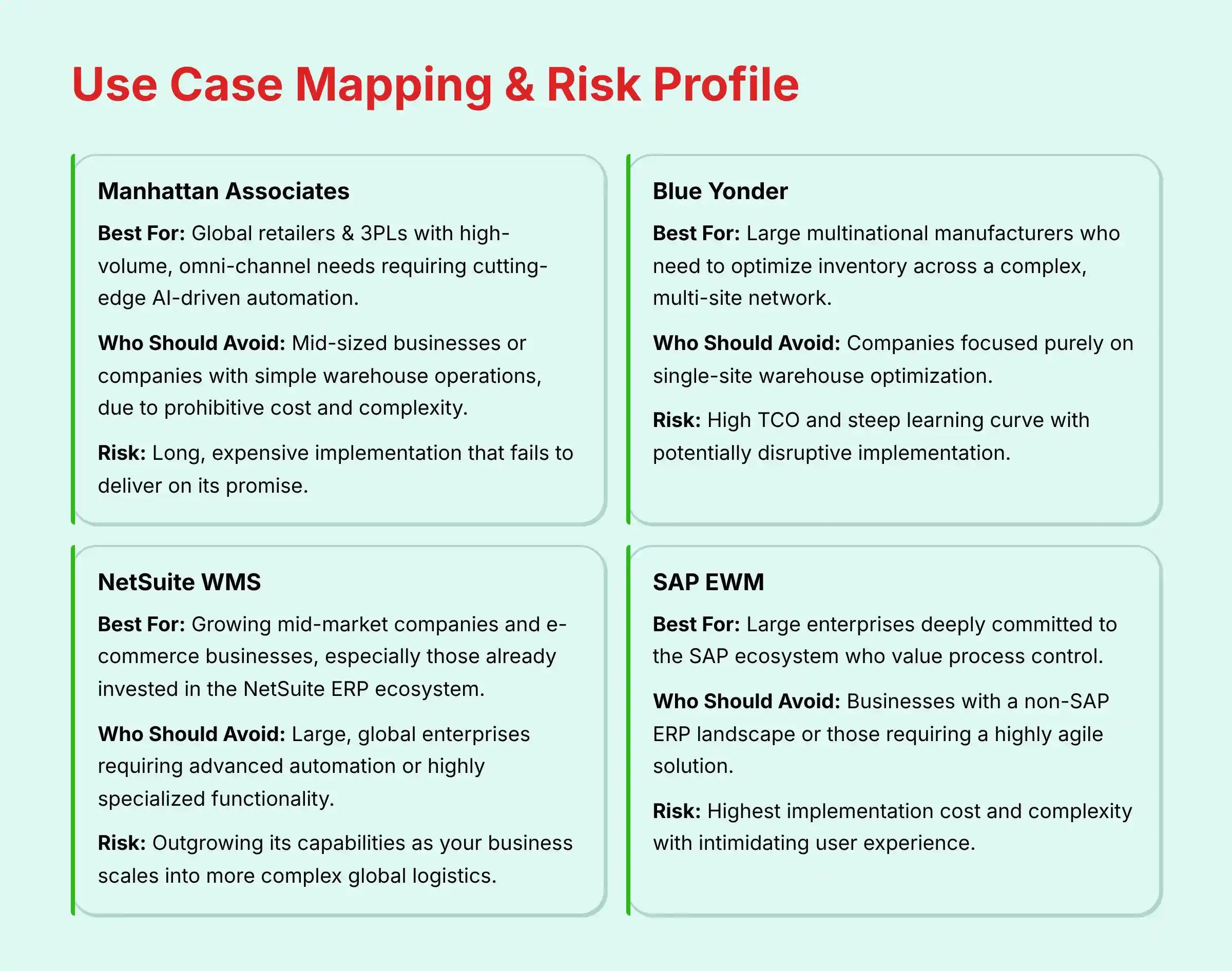 Use Case Mapping & Risk Profile

Manhattan Associates

Best For: Global retailers & 3PLs with high-volume, omni-channel needs requiring cutting-edge AI-driven automation.

Who Should Avoid: Mid-sized businesses or companies with simple warehouse operations, due to prohibitive cost and complexity.

Risk: Long, expensive implementation that fails to deliver on its promise.

Blue Yonder

Best For: Large multinational manufacturers who need to optimize inventory across a complex, multi-site network.

Who Should Avoid: Companies focused purely on single-site warehouse optimization.

Risk: High TCO and steep learning curve with potentially disruptive implementation.

NetSuite WMS

Best For: Growing mid-market companies and e-commerce businesses, especially those already invested in the NetSuite ERP ecosystem.

Who Should Avoid: Large, global enterprises requiring advanced automation or highly specialized functionality.

Risk: Outgrowing its capabilities as your business scales into more complex global logistics.

SAP EWM

Best For: Large enterprises deeply committed to the SAP ecosystem who value process control.

Who Should Avoid: Businesses with a non-SAP ERP landscape or those requiring a highly agile solution.

Risk: Highest implementation cost and complexity with intimidating user experience.